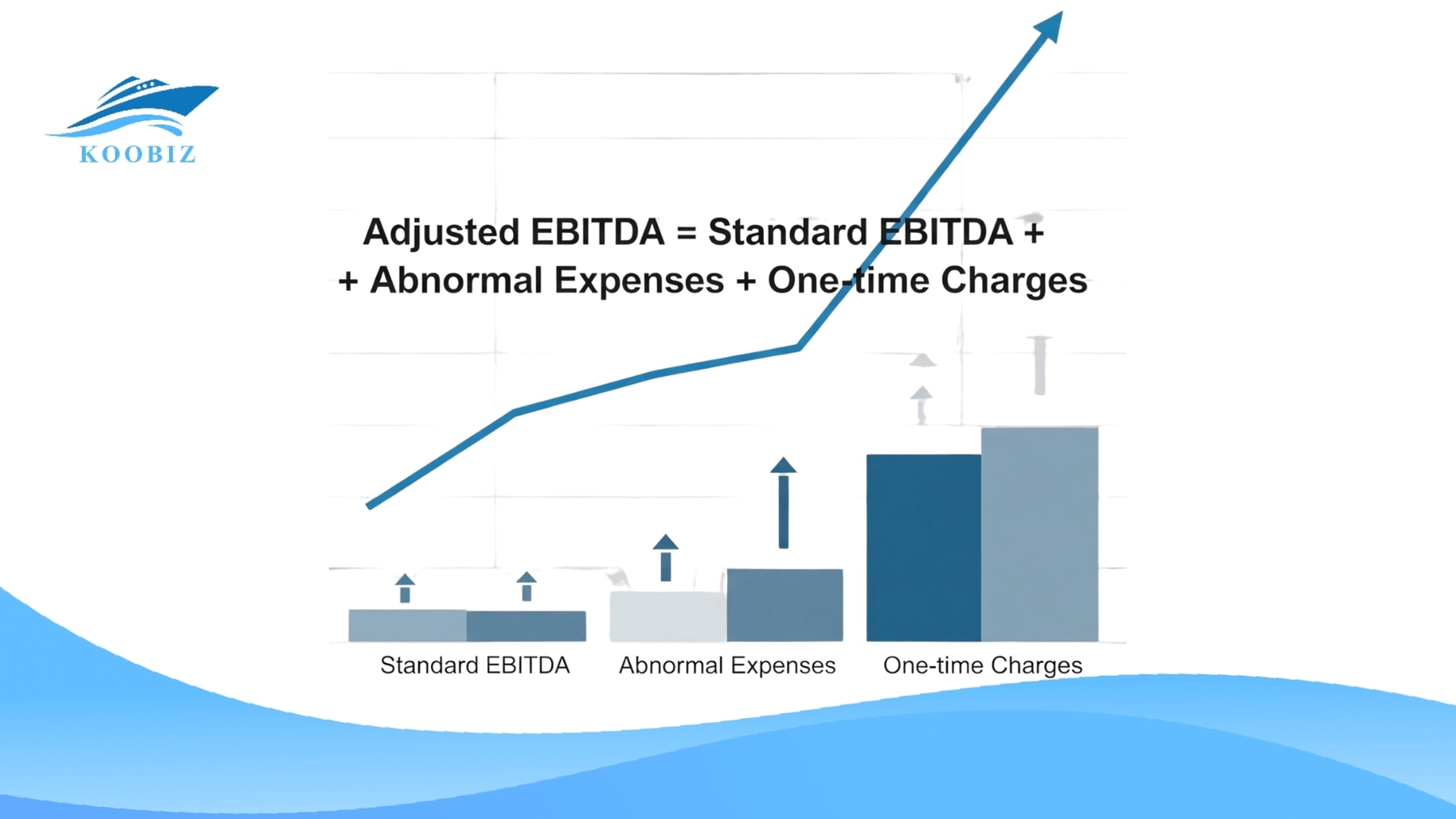 KOOBIZ

Adjusted EBITDA = Standard EBITDA +
+ Abnormal Expenses + One-time Charges

Standard EBITDA
Abnormal Expenses
One-time Charges